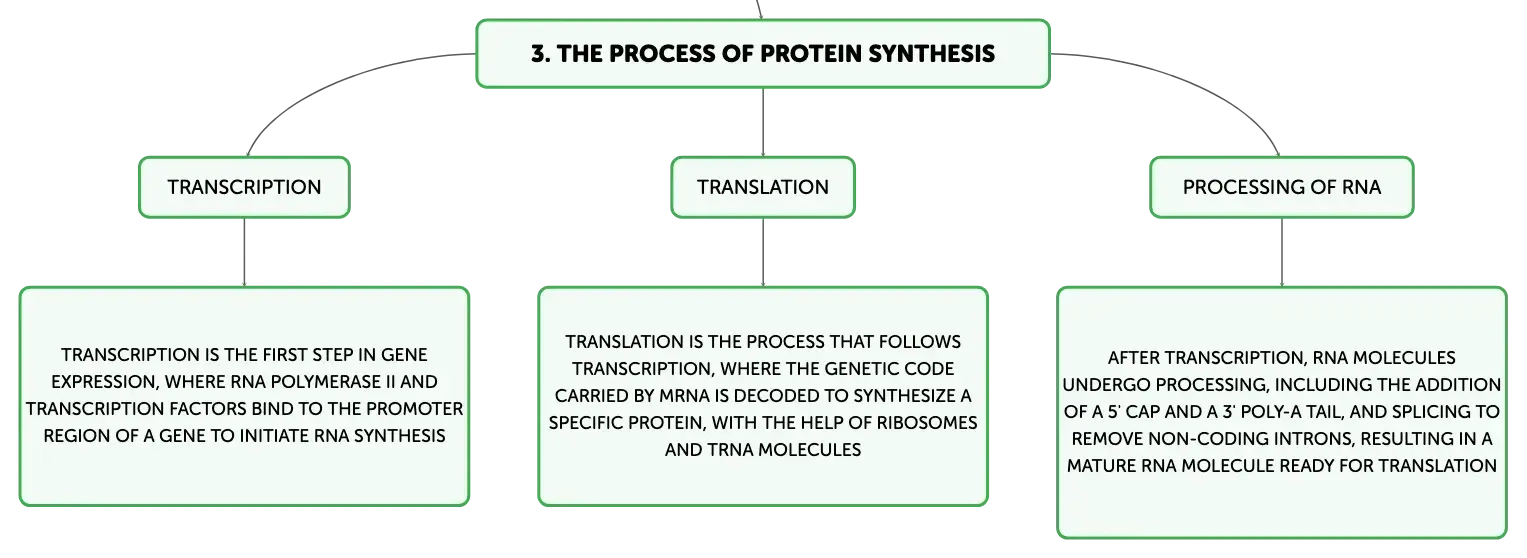 3. THE PROCESS OF PROTEIN SYNTHESIS

TRANSCRIPTION

TRANSCRIPTION IS THE FIRST STEP IN GENE EXPRESSION, WHERE RNA POLYMERASE II AND TRANSCRIPTION FACTORS BIND TO THE PROMOTER REGION OF A GENE TO INITIATE RNA SYNTHESIS

TRANSLATION

TRANSLATION IS THE PROCESS THAT FOLLOWS TRANSCRIPTION, WHERE THE GENETIC CODE CARRIED BY MRNA IS DECODED TO SYNTHESIZE A SPECIFIC PROTEIN, WITH THE HELP OF RIBOSOMES AND TRNA MOLECULES

PROCESSING OF RNA

AFTER TRANSCRIPTION, RNA MOLECULES UNDERGO PROCESSING, INCLUDING THE ADDITION OF A 5' CAP AND A 3' POLY-A TAIL, AND SPLICING TO REMOVE NON-CODING INTRONS, RESULTING IN A MATURE RNA MOLECULE READY FOR TRANSLATION